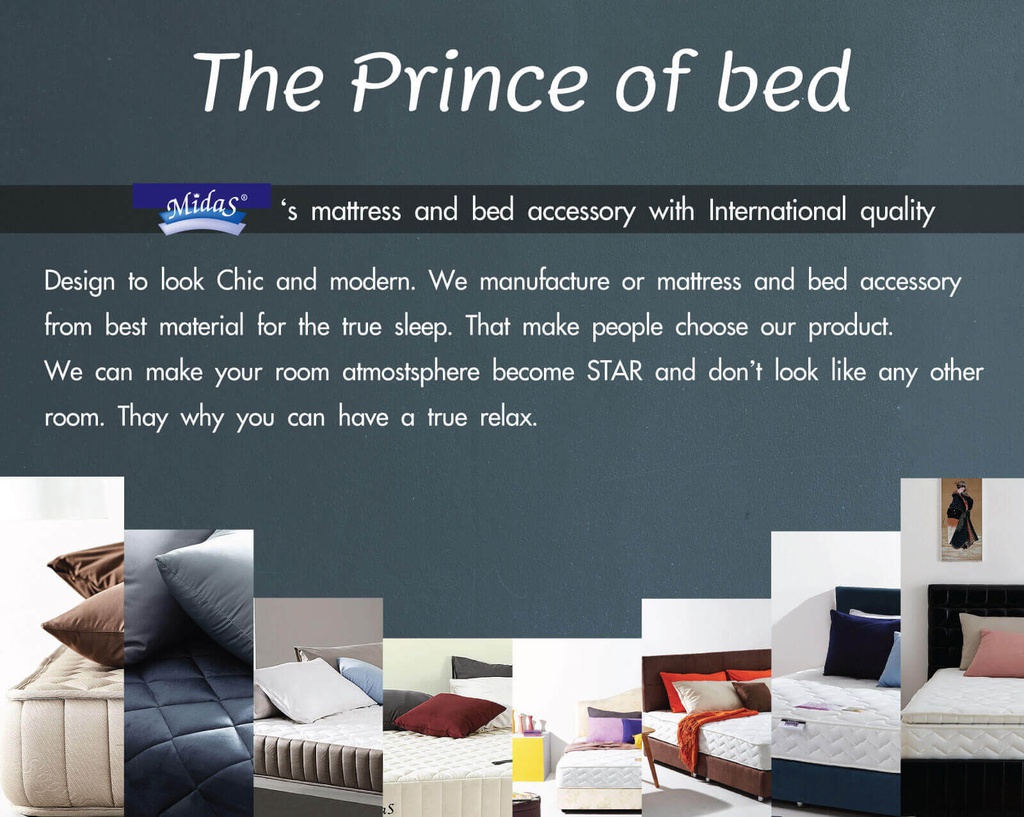 The Prince of bed

Midas® 's mattress and bed accessory with International quality

Design to look Chic and modern. We manufacture or mattress and bed accessory from best material for the true sleep. That make people choose our product. We can make your room atmostsphere become STAR and don't look like any other room. Thay why you can have a true relax.